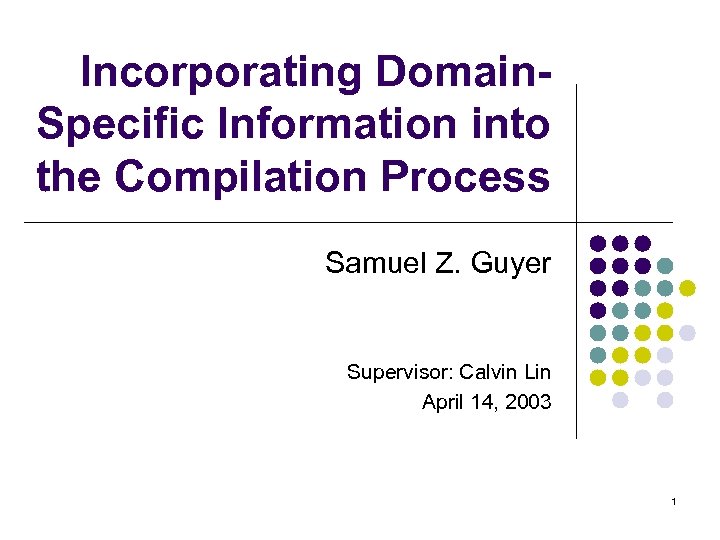 Incorporating Domain-Specific Information into the Compilation Process

Samuel Z. Guyer

Supervisor: Calvin Lin
April 14, 2003

1